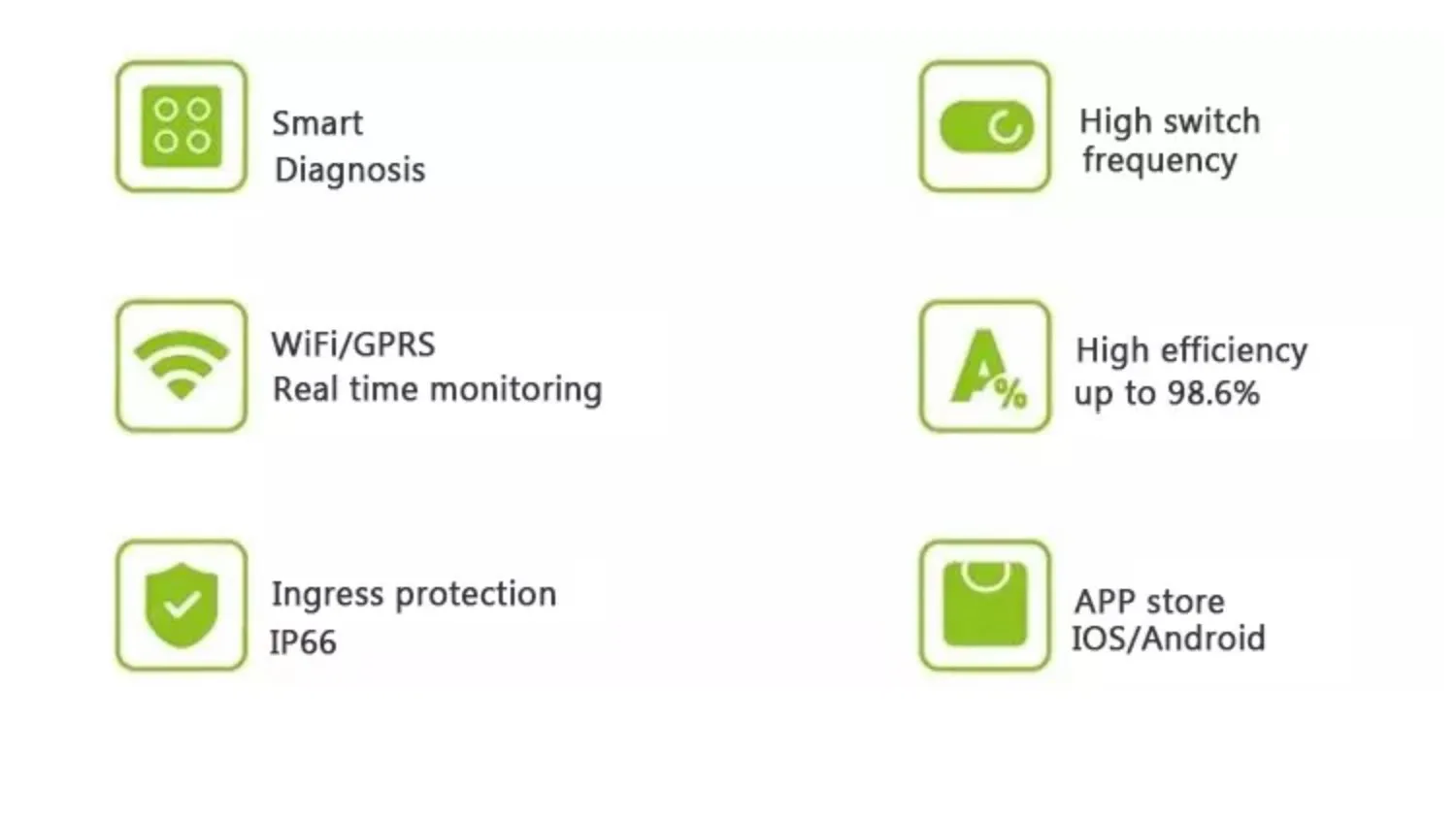 Smart Diagnosis

WiFi/GPRS
Real time monitoring

Ingress protection
IP66

High switch frequency

A%

High efficiency up to 98.6%

APP store
IOS/Android